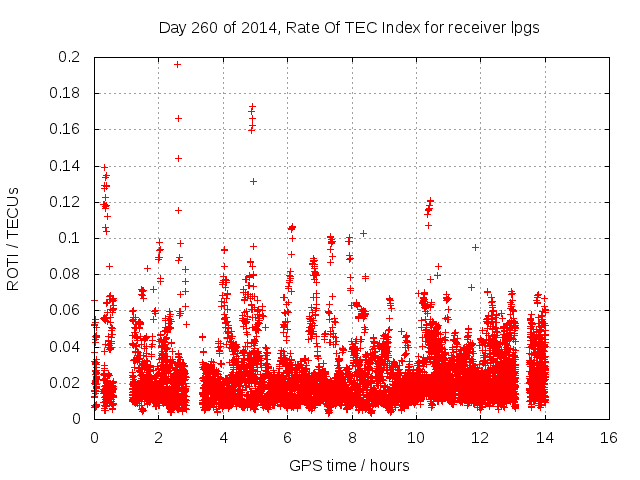 Day 260 of 2014, Rate Of TEC Index for receiver lpgs

ROTI / TECUs

0.2
0.18
0.16
0.14
0.12
0.1
0.08
0.06
0.04
0.02
0

0
2
4
6
8
10
12
14
16

GPS time / hours